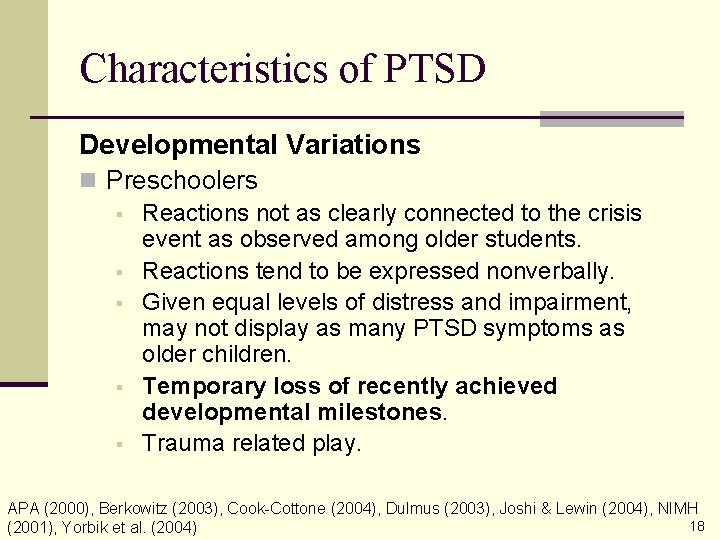 Characteristics of PTSD

Developmental Variations

Preschoolers

Reactions not as clearly connected to the crisis event as observed among older students.

Reactions tend to be expressed nonverbally.

Given equal levels of distress and impairment, may not display as many PTSD symptoms as older children.

Temporary loss of recently achieved developmental milestones.

Trauma related play.

APA (2000), Berkowitz (2003), Cook-Cottone (2004), Dulmus (2003), Joshi & Lewin (2004), NIMH (2001), Yorbik et al. (2004)

18